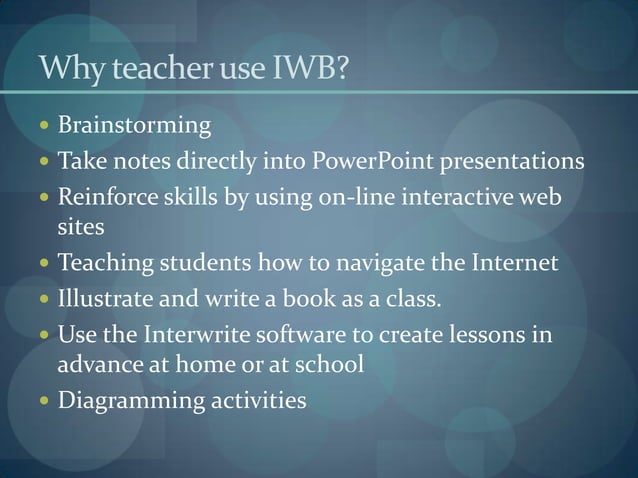 Why teacher use IWB?

- Brainstorming
- Take notes directly into PowerPoint presentations
- Reinforce skills by using on-line interactive web sites
- Teaching students how to navigate the Internet
- Illustrate and write a book as a class.
- Use the Interwrite software to create lessons in advance at home or at school
- Diagramming activities